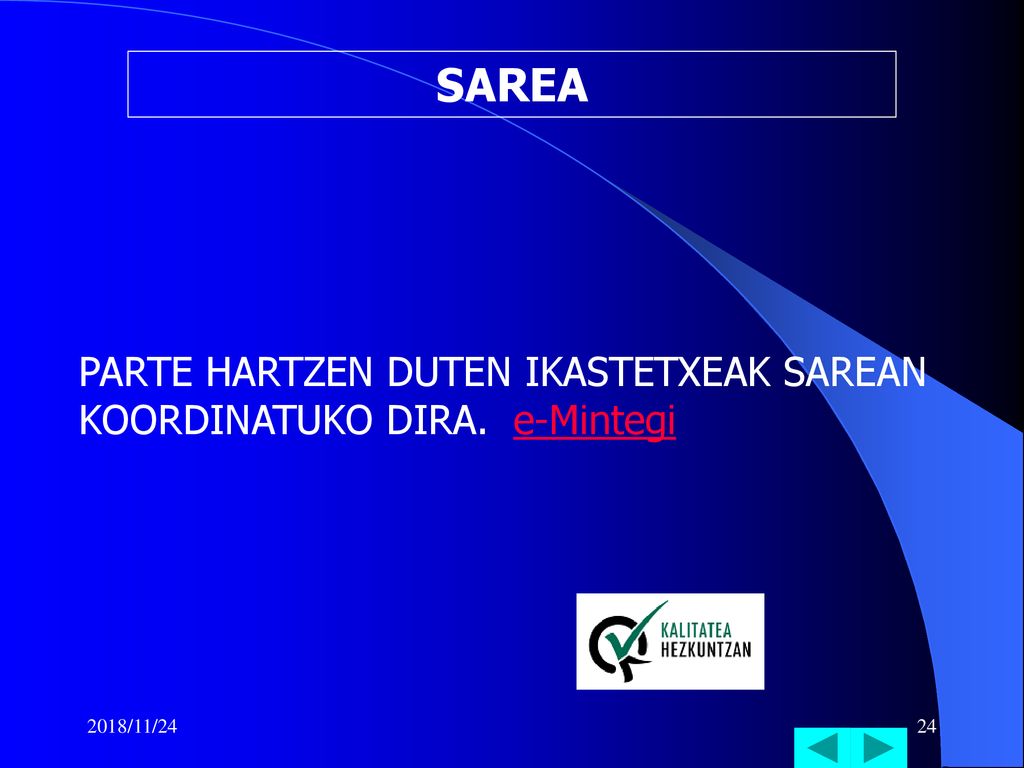 SAREA

PARTE HARTZEN DUTEN IKASTETXEAK SAREAN KOORDINATUKO DIRA. e-Mintegi

KALITATEA HEZKUNTZAN

2018/11/24

24